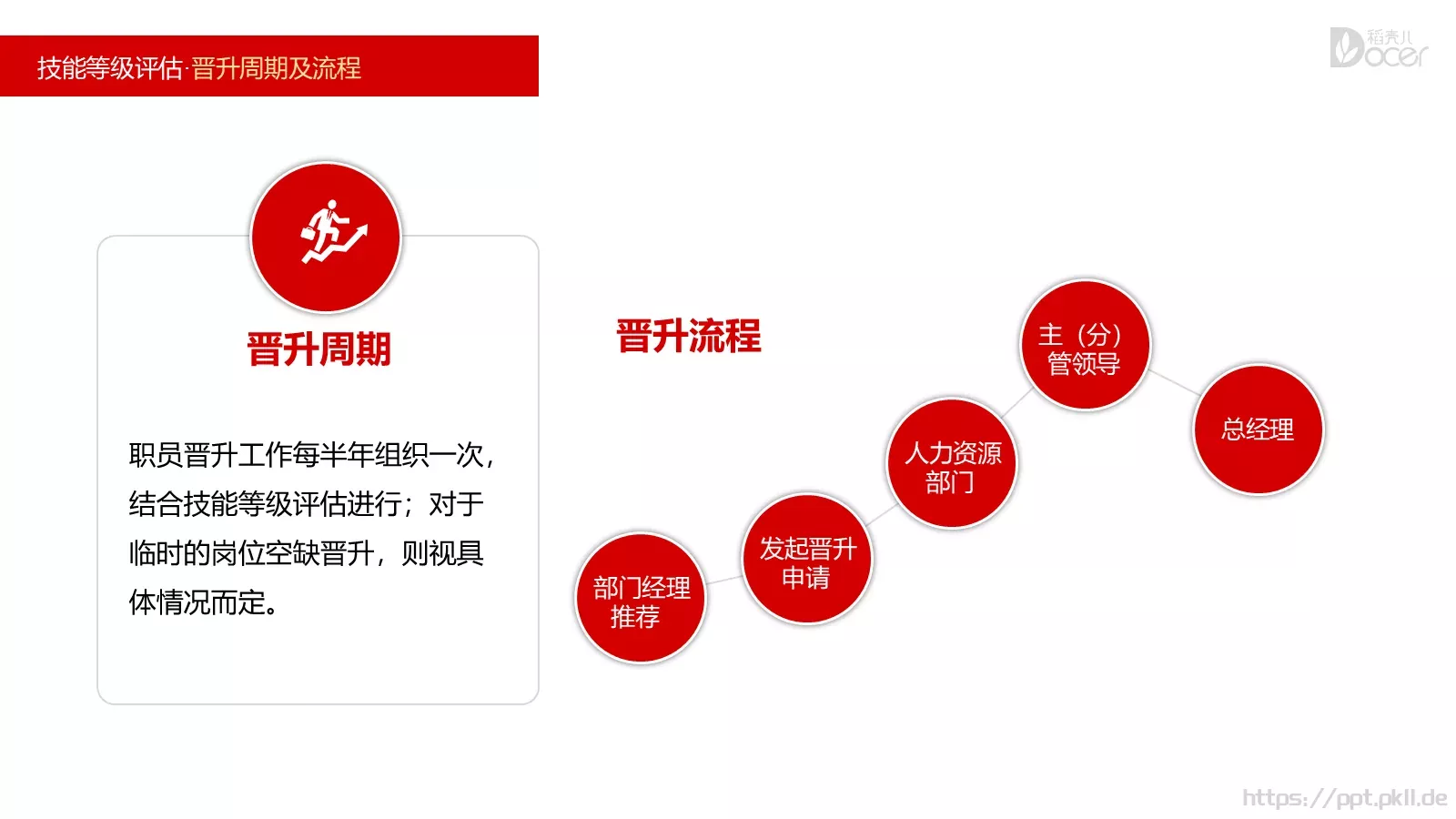 技能等级评估·晋升周期及流程

稻壳儿
Docer

晋升周期

职员晋升工作每半年组织一次，结合技能等级评估进行；对于临时的岗位空缺晋升，则视具体情况而定。

晋升流程

部门经理推荐

发起晋升申请

人力资源部门

主（分）管领导

总经理

https://ppt.pkll.de